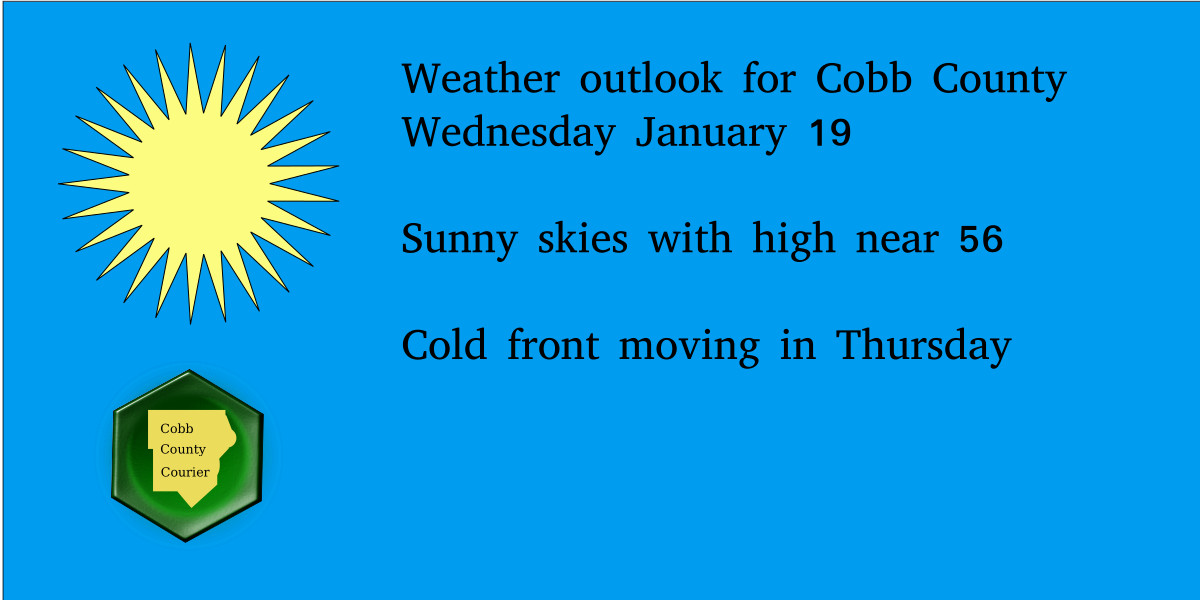 Weather outlook for Cobb County
Wednesday January 19

Sunny skies with high near 56

Cold front moving in Thursday

Cobb
County
Courier